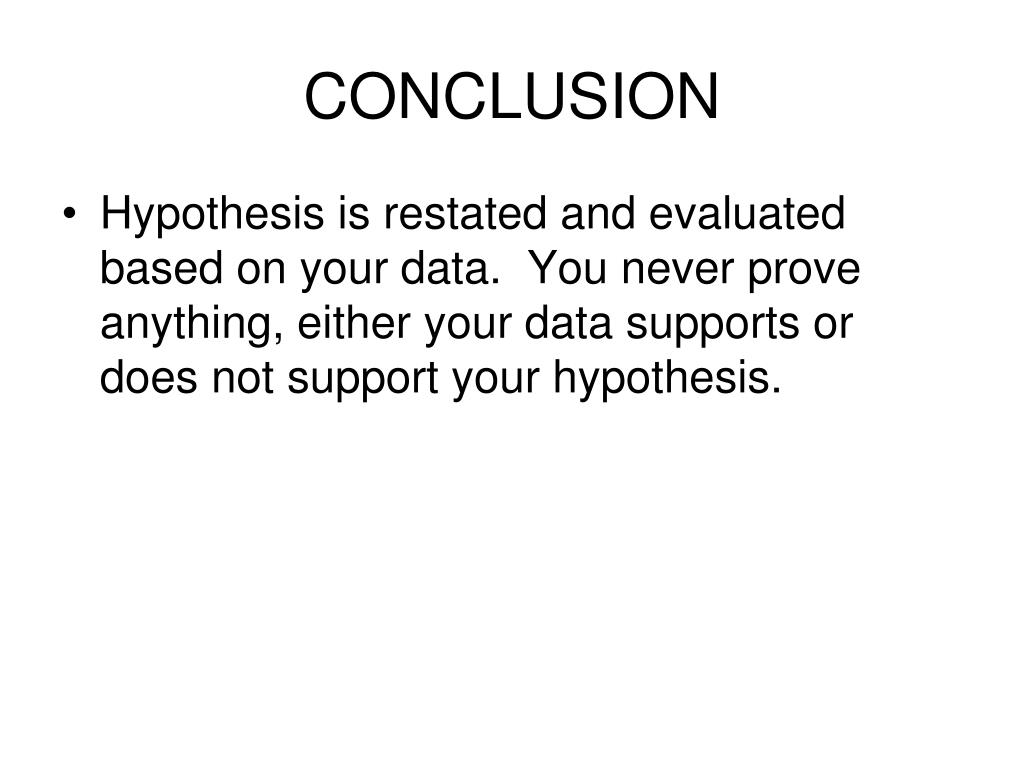 CONCLUSION

• Hypothesis is restated and evaluated based on your data. You never prove anything, either your data supports or does not support your hypothesis.